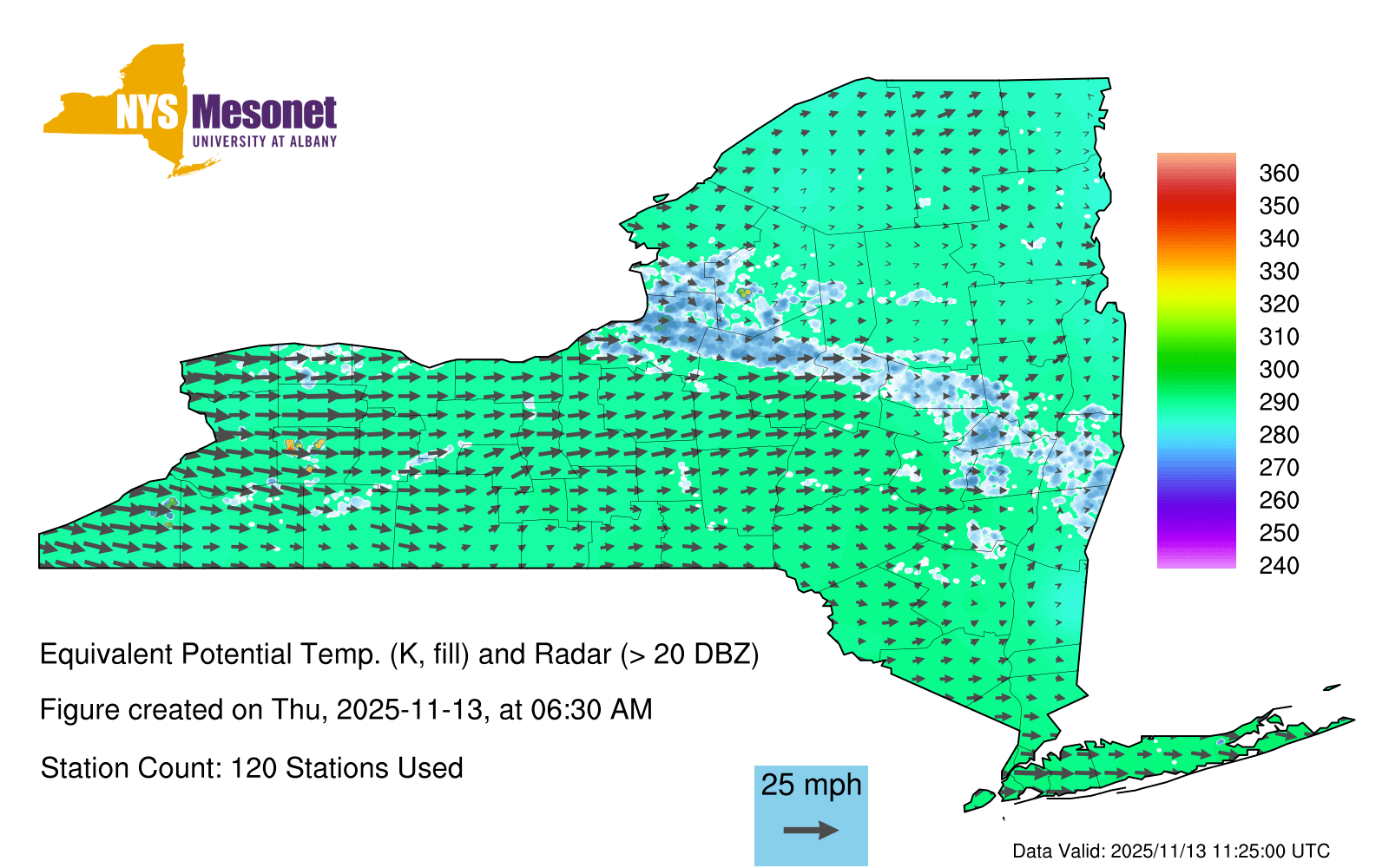 NYS Mesonet
UNIVERSITY AT ALBANY

360
350
340
330
320
310
300
290
280
270
260
250
240

Equivalent Potential Temp. (K, fill) and Radar (> 20 DBZ)

Figure created on Thu, 2025-11-13, at 06:30 AM

Station Count: 120 Stations Used

25 mph

Data Valid: 2025/11/13 11:25:00 UTC